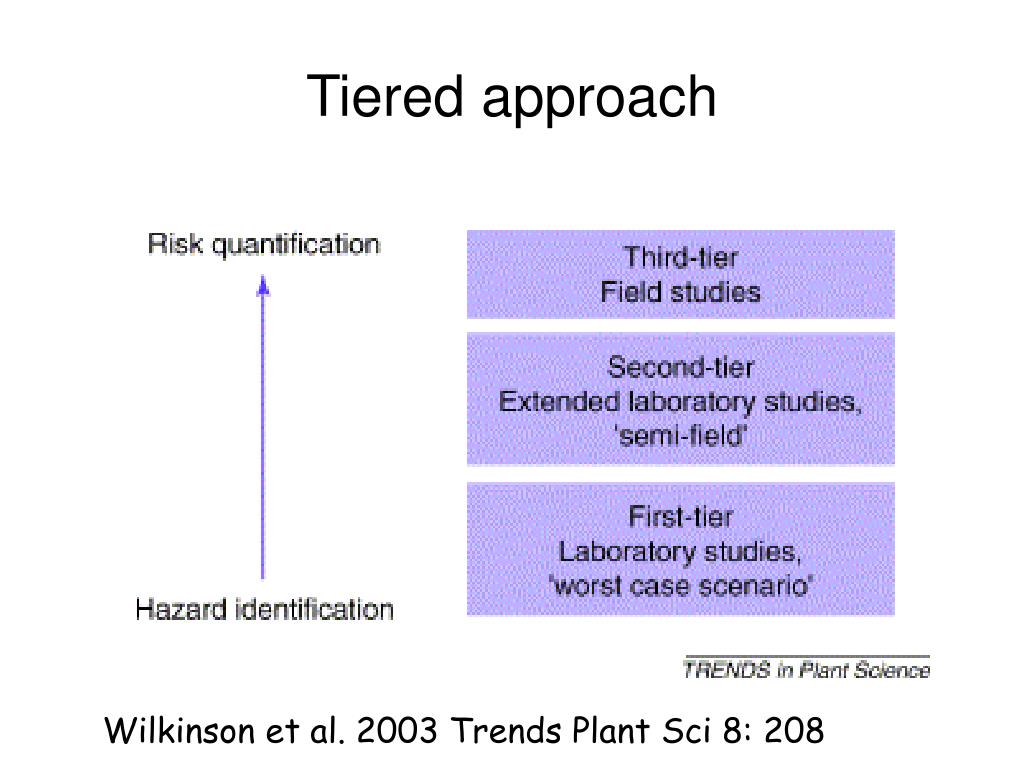 Tiered approach

Risk quantification

Hazard identification

Third-tier
Field studies

Second-tier
Extended laboratory studies, 'semi-field'

First-tier
Laboratory studies, 'worst case scenario'

TRENDS in Plant Science

Wilkinson et al. 2003 Trends Plant Sci 8: 208